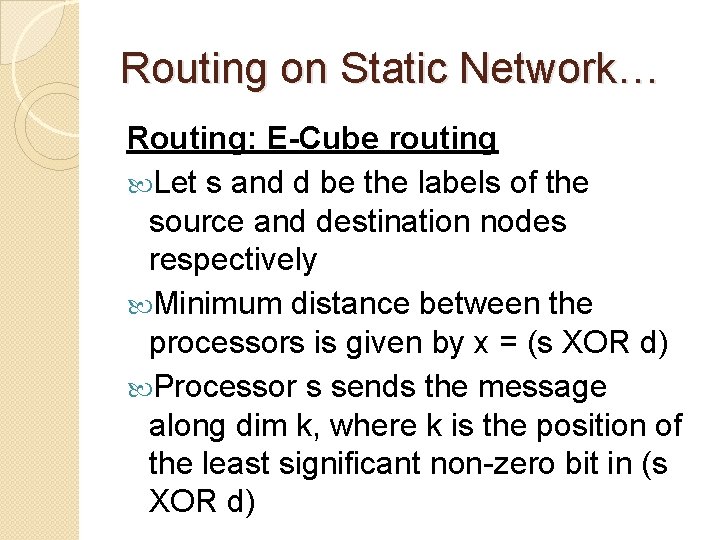 Routing on Static Network…

Routing: E-Cube routing

Let s and d be the labels of the source and destination nodes respectively

Minimum distance between the processors is given by x = (s XOR d)

Processor s sends the message along dim k, where k is the position of the least significant non-zero bit in (s XOR d)